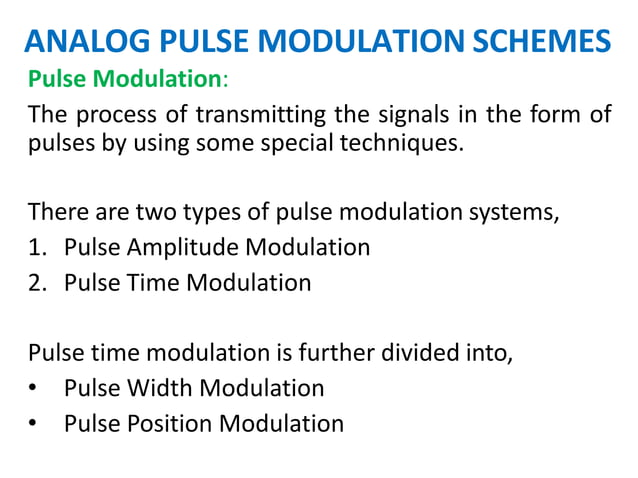 ANALOG PULSE MODULATION SCHEMES

Pulse Modulation:

The process of transmitting the signals in the form of pulses by using some special techniques.

There are two types of pulse modulation systems,
1. Pulse Amplitude Modulation
2. Pulse Time Modulation

Pulse time modulation is further divided into,
• Pulse Width Modulation
• Pulse Position Modulation